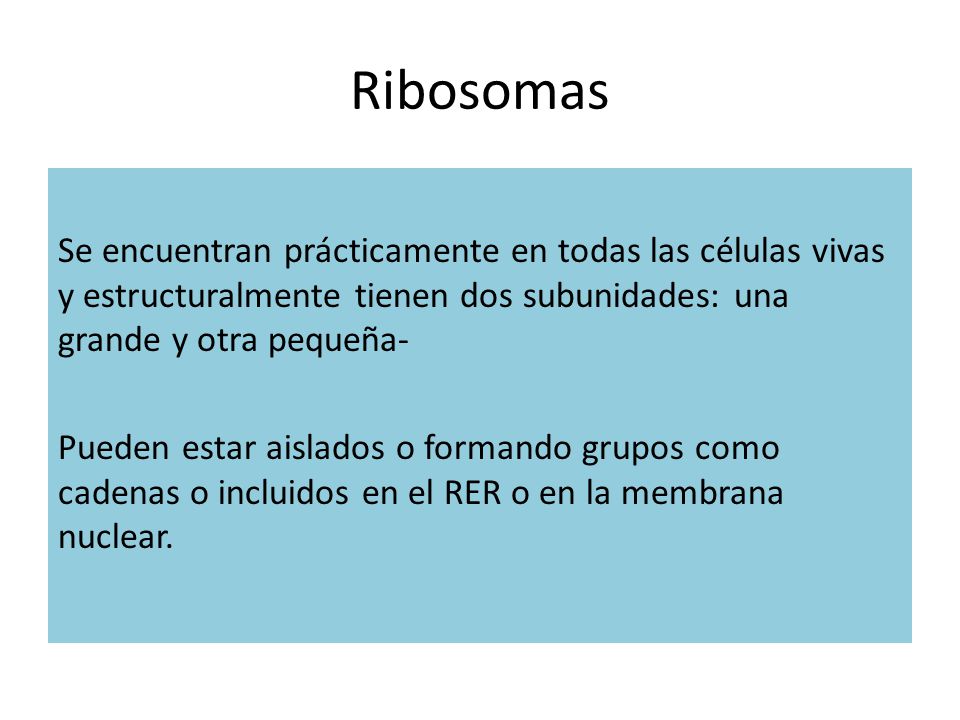 Ribosomas

Se encuentran prácticamente en todas las células vivas y estructuralmente tienen dos subunidades: una grande y otra pequeña-

Pueden estar aislados o formando grupos como cadenas o incluidos en el RER o en la membrana nuclear.